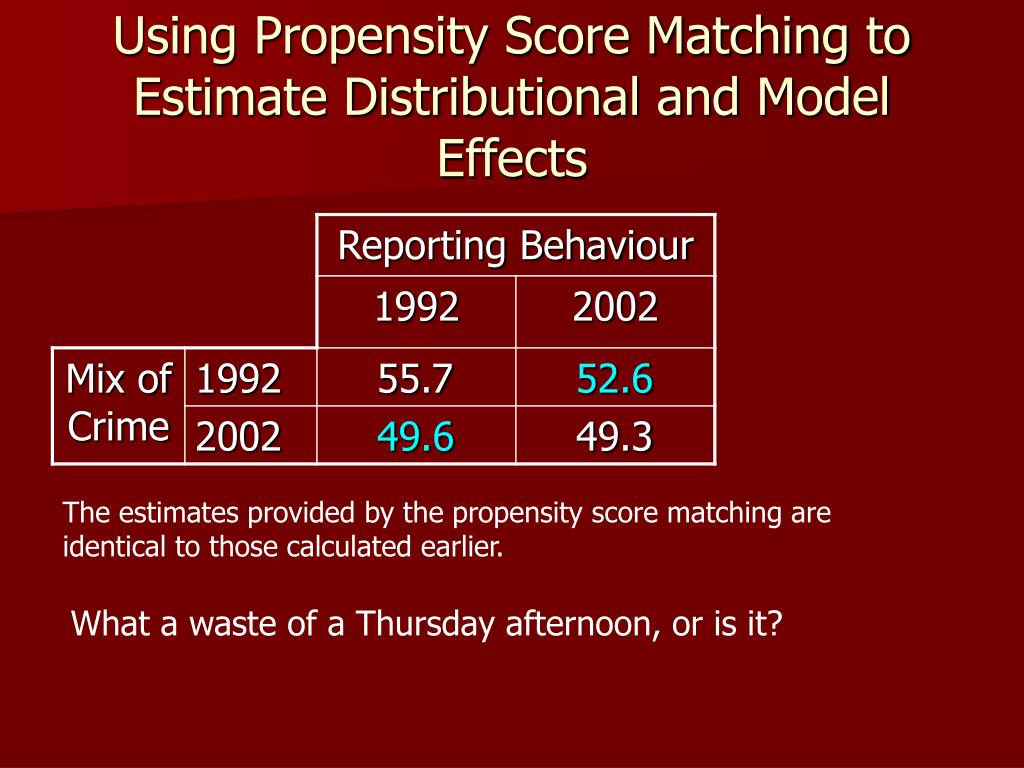 Using Propensity Score Matching to Estimate Distributional and Model Effects

| | | Reporting Behaviour | |
|---|---|---|---|
| | | 1992 | 2002 |
| Mix of Crime | 1992 | 55.7 | 52.6 |
| | 2002 | 49.6 | 49.3 |

The estimates provided by the propensity score matching are identical to those calculated earlier.

What a waste of a Thursday afternoon, or is it?